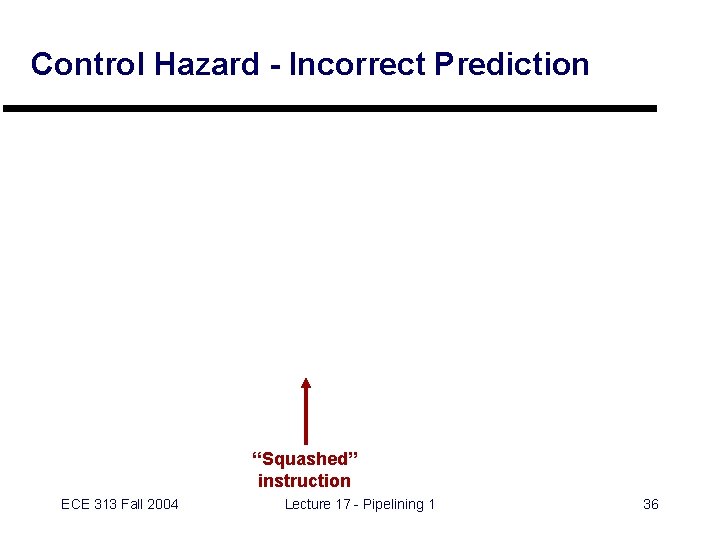 Control Hazard - Incorrect Prediction

“Squashed” instruction

ECE 313 Fall 2004

Lecture 17 - Pipelining 1

36